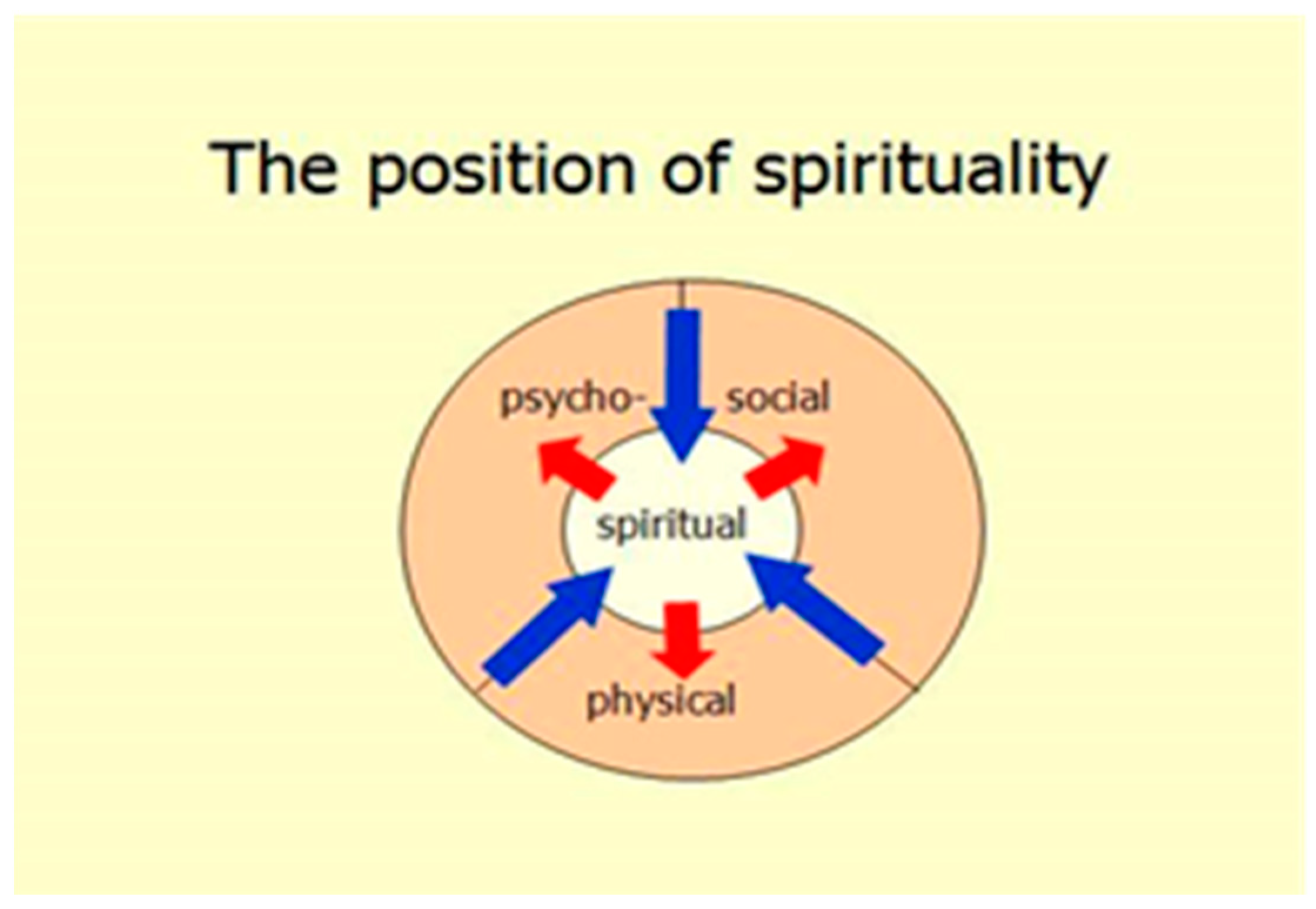 The position of spirituality

psycho-

social

spiritual

physical